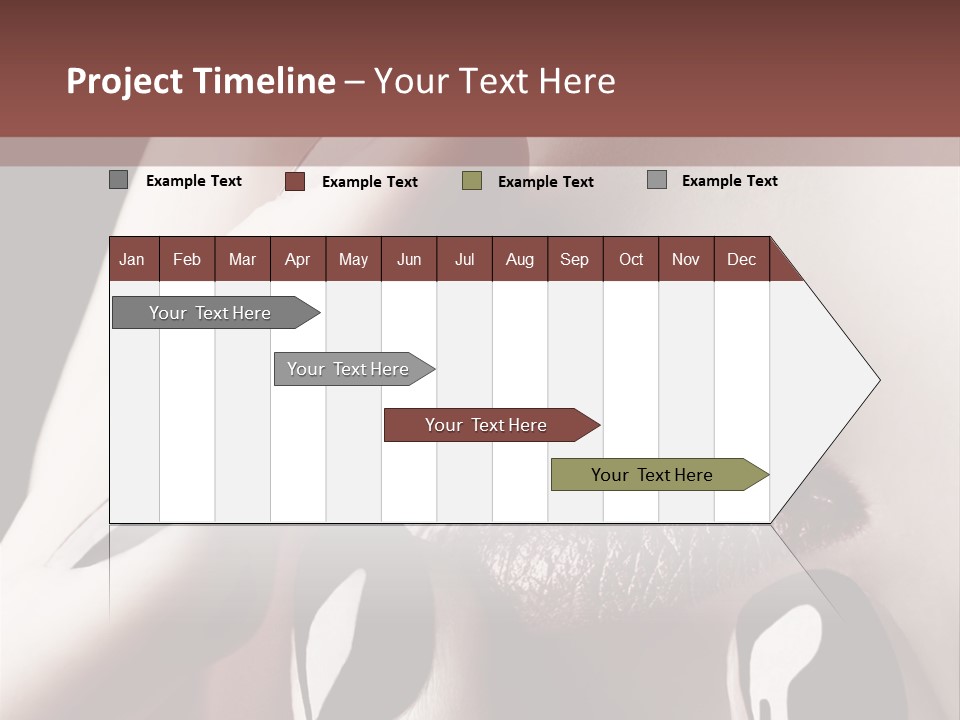 Project Timeline – Your Text Here

Example Text Example Text Example Text Example Text

| Jan | Feb | Mar | Apr | May | Jun | Jul | Aug | Sep | Oct | Nov | Dec |
|---|---|---|---|---|---|---|---|---|---|---|---|

Your Text Here

Your Text Here

Your Text Here

Your Text Here